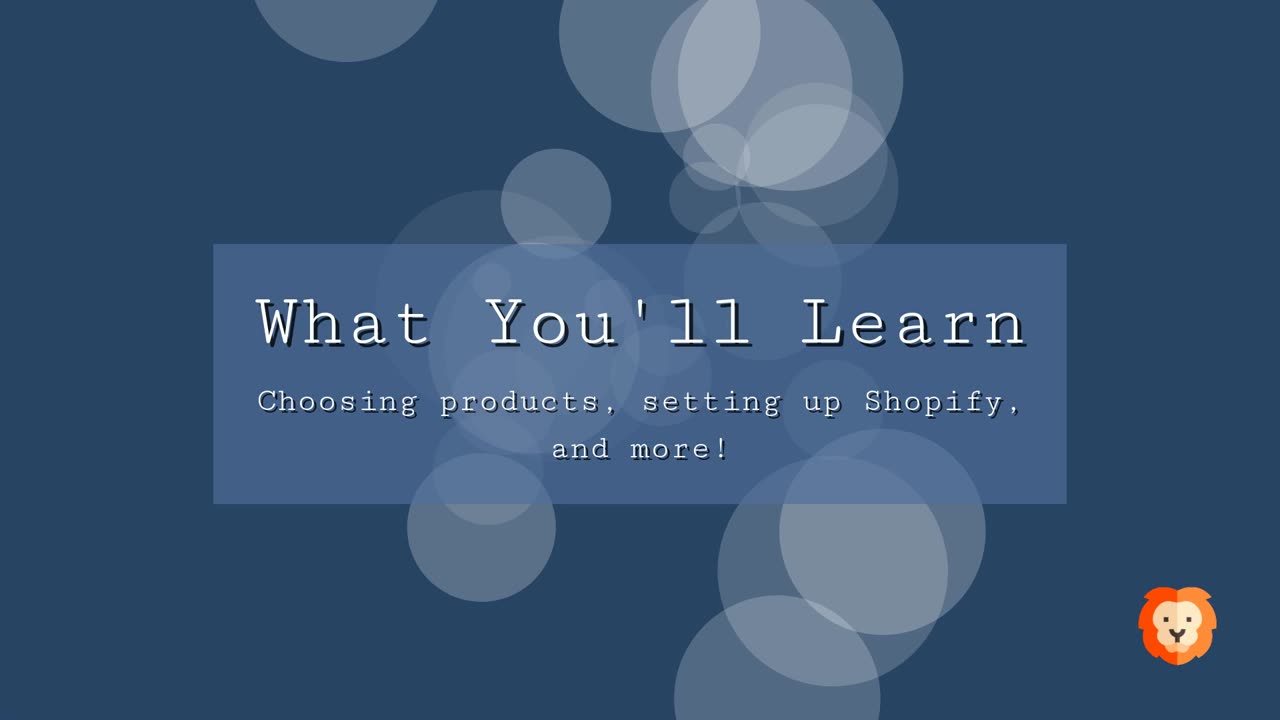 What You'll Learn

Choosing products, setting up Shopify, and more!